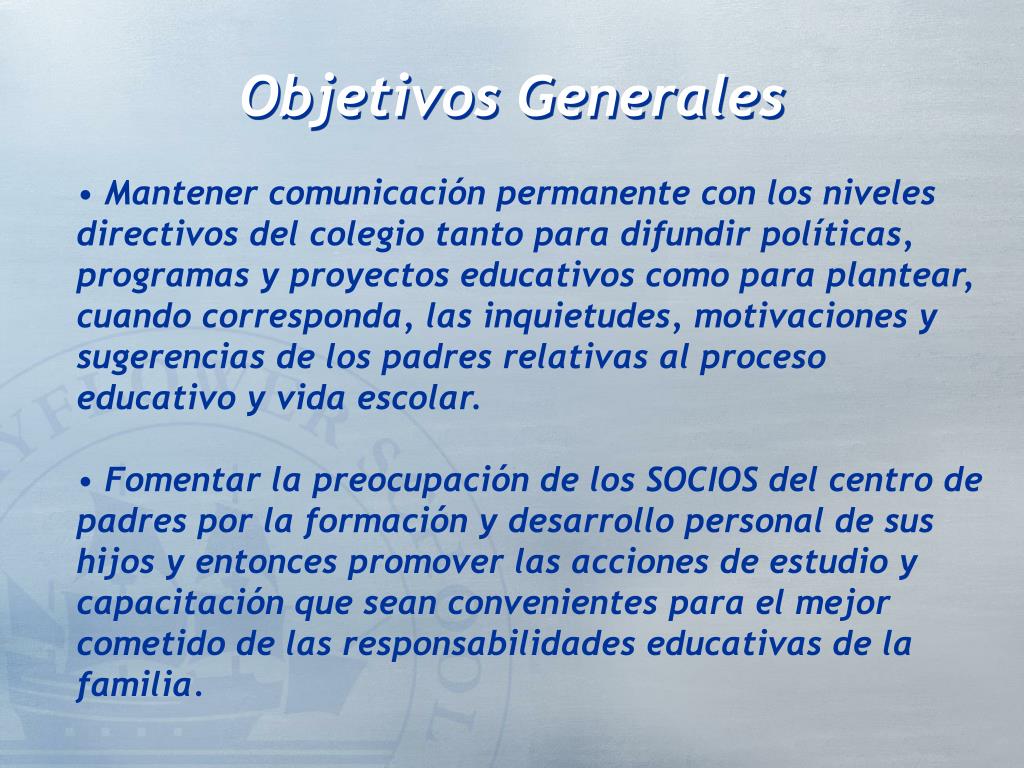 Objetivos Generales

• Mantener comunicación permanente con los niveles directivos del colegio tanto para difundir políticas, programas y proyectos educativos como para plantear, cuando corresponda, las inquietudes, motivaciones y sugerencias de los padres relativas al proceso educativo y vida escolar.

• Fomentar la preocupación de los SOCIOS del centro de padres por la formación y desarrollo personal de sus hijos y entonces promover las acciones de estudio y capacitación que sean convenientes para el mejor cometido de las responsabilidades educativas de la familia.